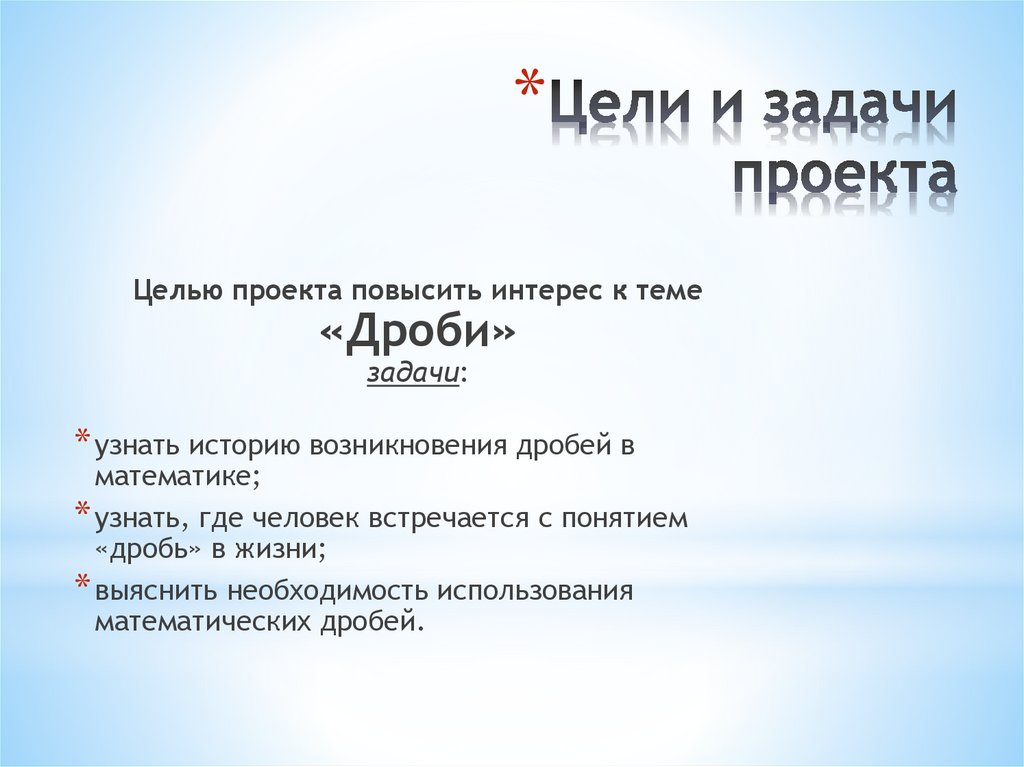 *Цели и задачи проекта

Целью проекта повысить интерес к теме «Дроби»
задачи:

*узнать историю возникновения дробей в математике;
*узнать, где человек встречается с понятием «дробь» в жизни;
*выяснить необходимость использования математических дробей.